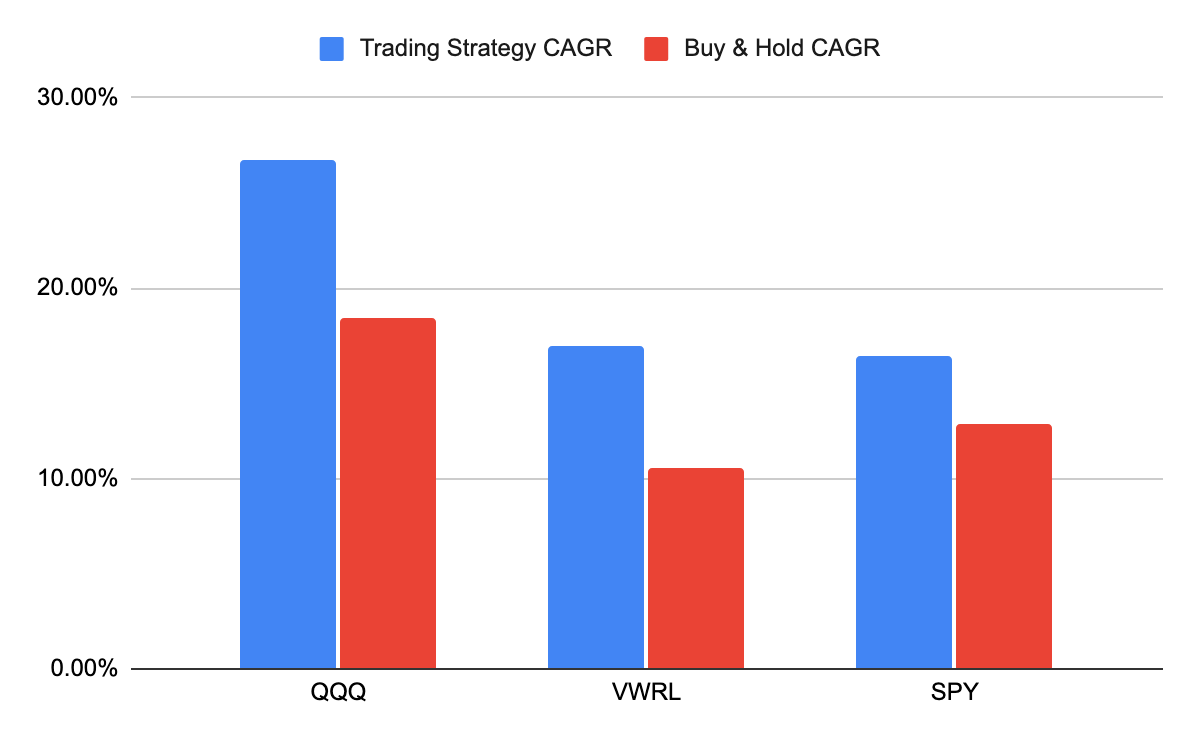 Trading Strategy CAGR
Buy & Hold CAGR

30.00%
20.00%
10.00%
0.00%

QQQ
VWRL
SPY